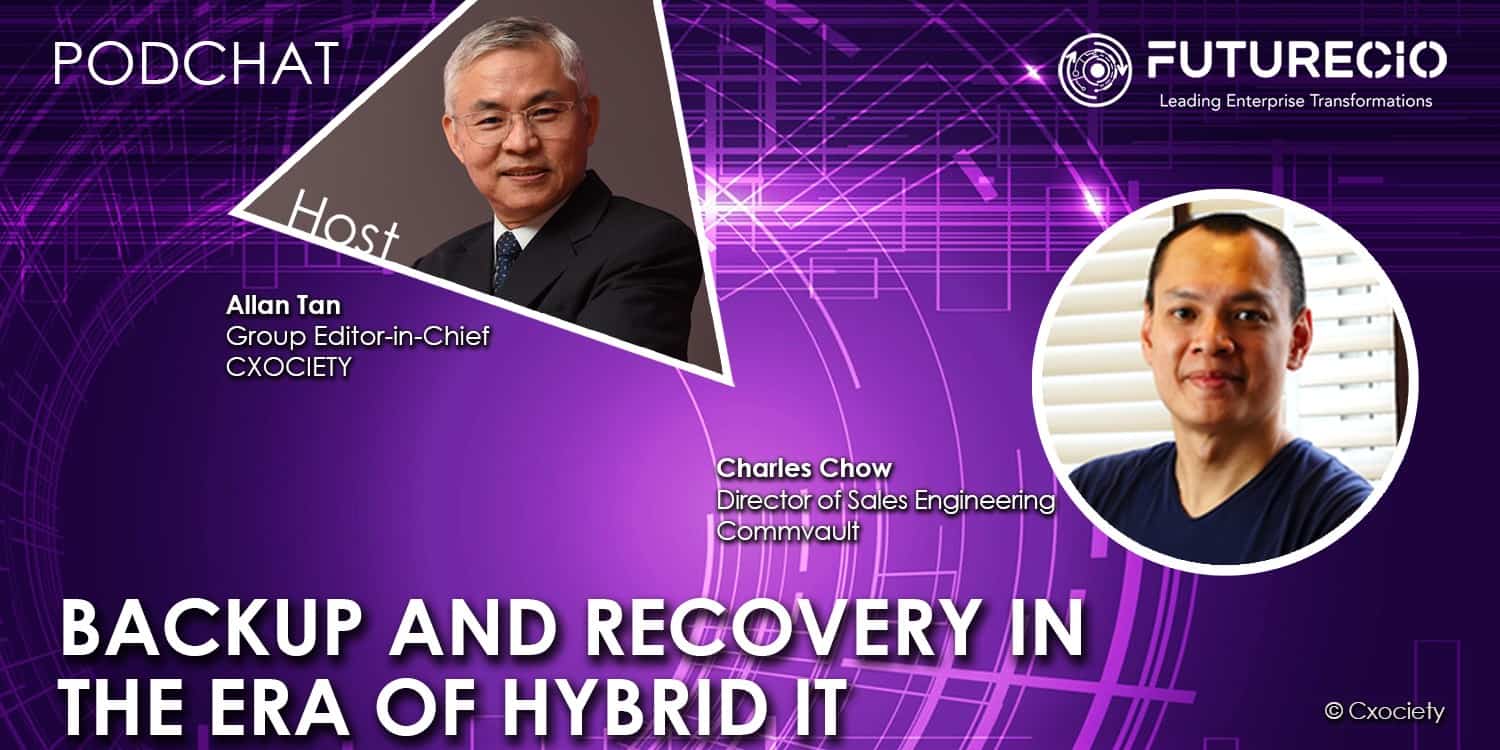 PODCHAT

FUTURECIO
Leading Enterprise Transformations

Host

Allan Tan
Group Editor-in-Chief
CXOCIETY

Charles Chow
Director of Sales Engineering
Commvault

BACKUP AND RECOVERY IN THE ERA OF HYBRID IT

© Cxociety